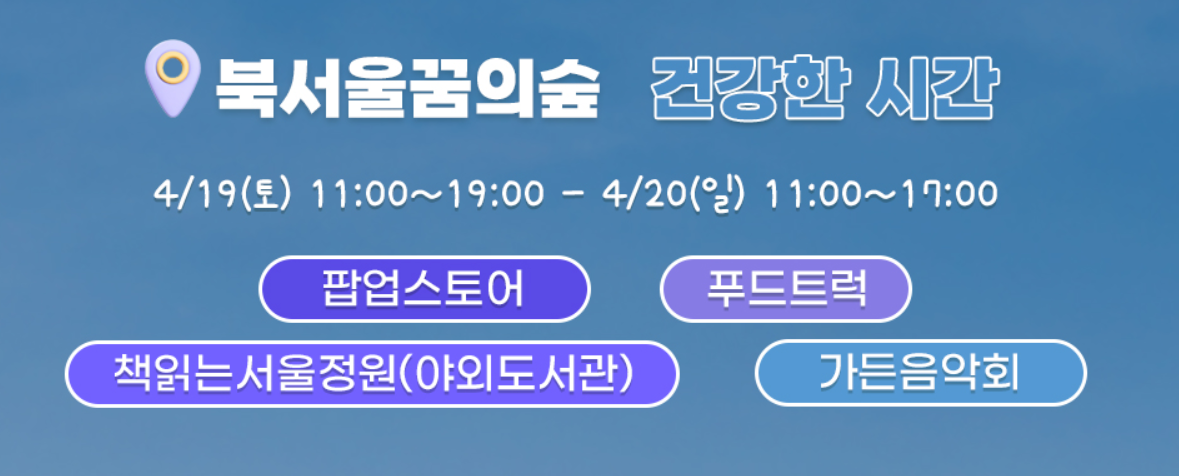 북서울꿈의숲 건강한 시간

4/19(토) 11:00~19:00 - 4/20(일) 11:00~17:00

팝업스토어

푸드트럭

책읽는서울정원(야외도서관)

가든음악회